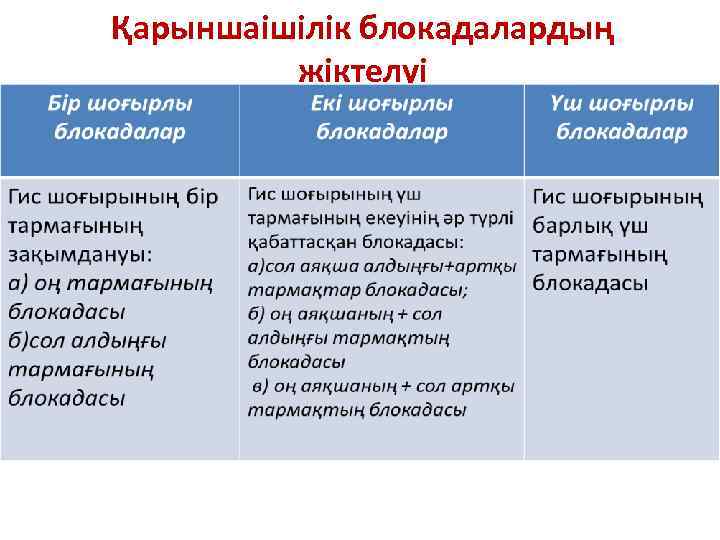 Қарыншаішілік блокадалардың жіктелуі

| Бір шоғырлы блокадалар | Екі шоғырлы блокадалар | Үш шоғырлы блокадалар |
|---|---|---|
| Гис шоғырының бір тармағының зақымдануы: а) оң тармағының блокадасы б)сол алдыңғы тармағының блокадасы | Гис шоғырының үш тармағының екеуінің әр түрлі қабаттасқан блокадасы: а)сол аяқша алдыңғы+артқы тармақтар блокадасы; б) оң аяқшаның + сол алдыңғы тармақтың блокадасы в) оң аяқшаның + сол артқы тармақтың блокадасы | Гис шоғырының барлық үш тармағының блокадасы |